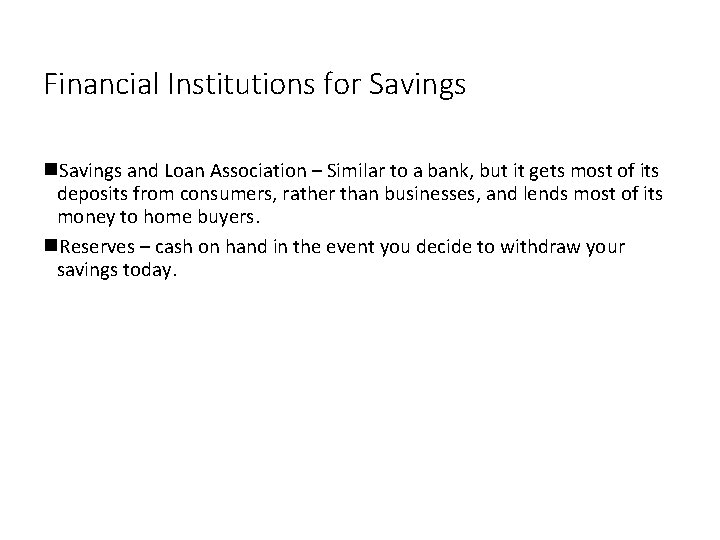 Financial Institutions for Savings

■Savings and Loan Association – Similar to a bank, but it gets most of its deposits from consumers, rather than businesses, and lends most of its money to home buyers.

■Reserves – cash on hand in the event you decide to withdraw your savings today.